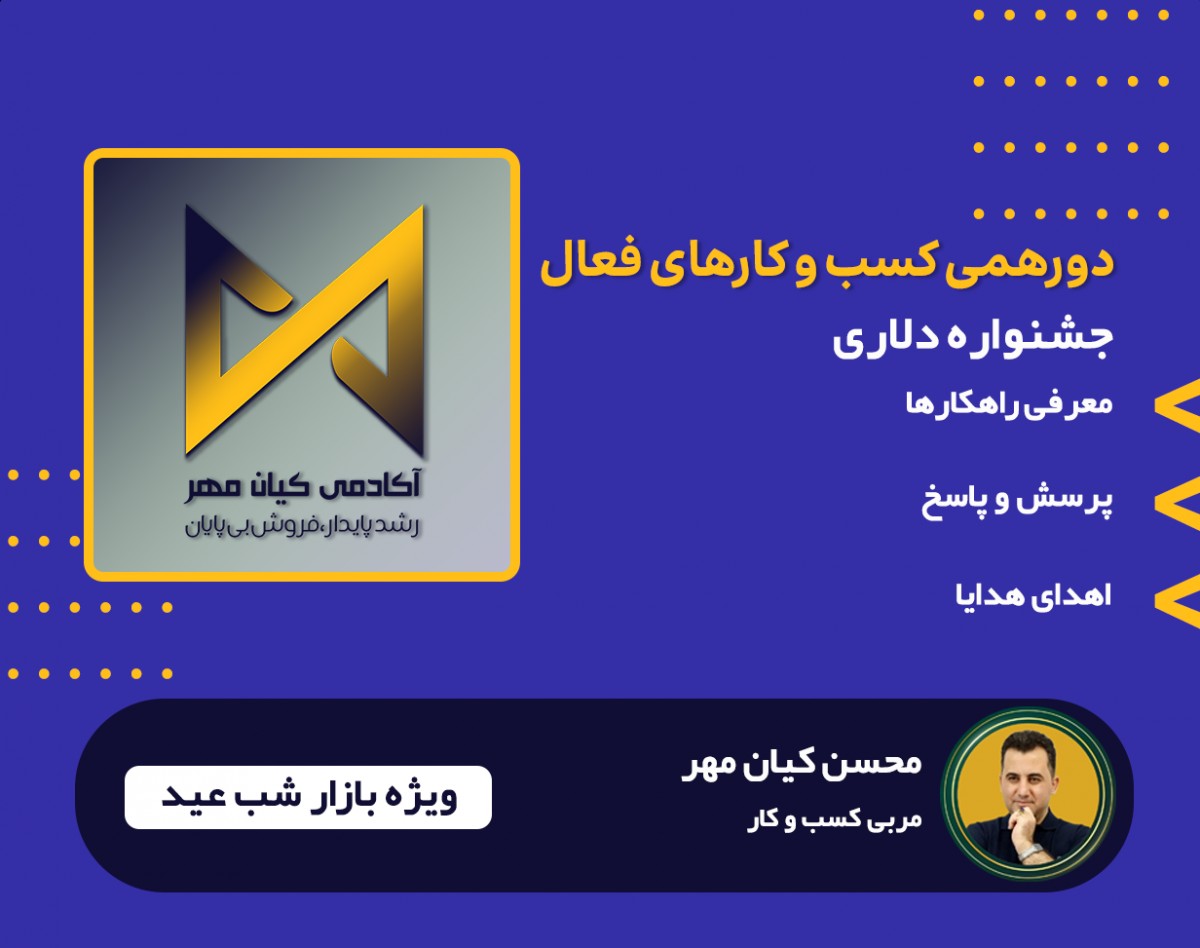 دورهمی کسب و کارهای فعال

جشنواره دلاری

معرفی راهکارها

پرسش و پاسخ

اهدای هدایا

آکادمی کیان مهر

رشد پایدار، فروش بی پایان

محسن کیان مهر

مربی کسب و کار

ویژه بازار شب عید